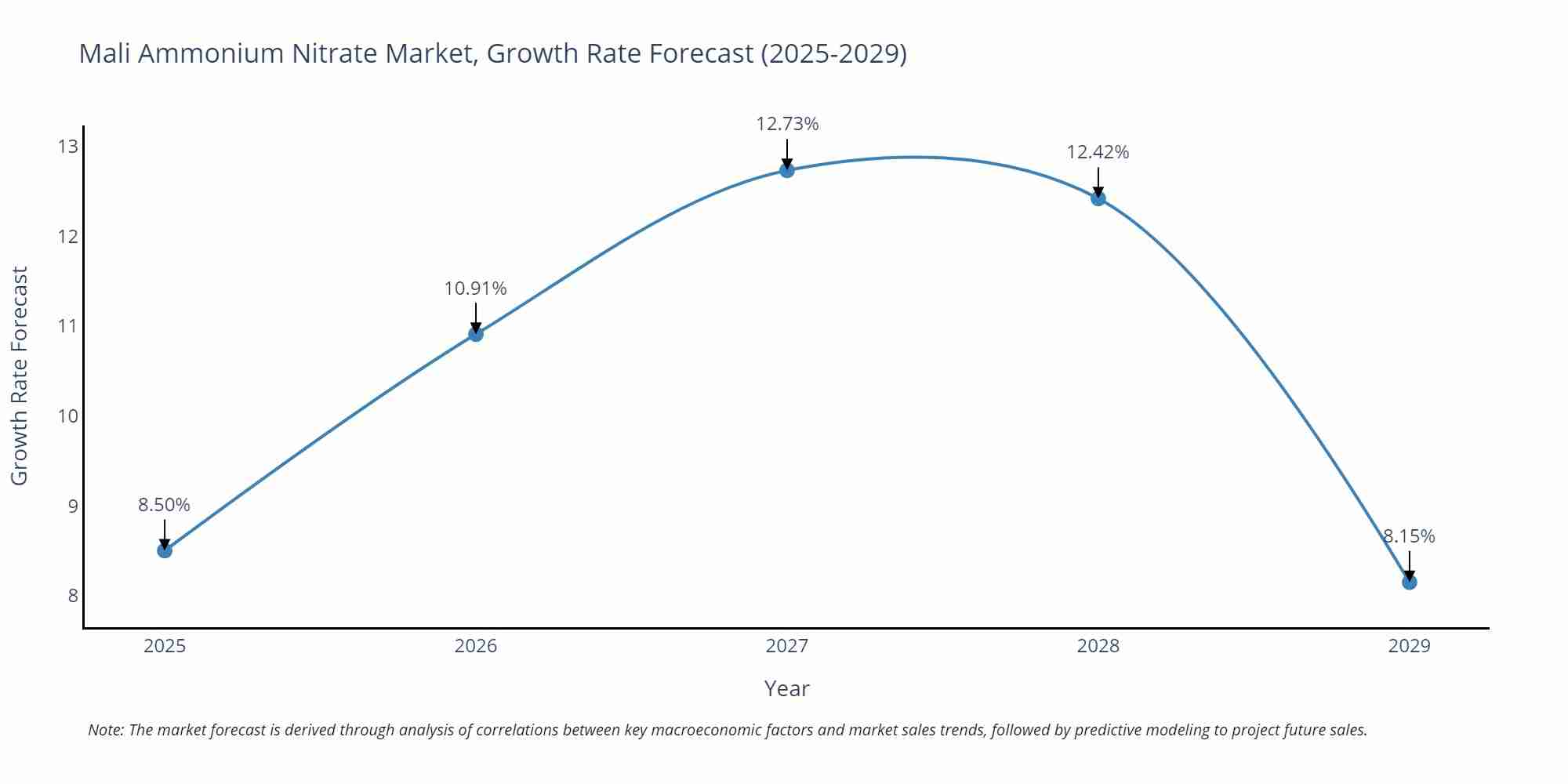 Mali Ammonium Nitrate Market, Growth Rate Forecast (2025-2029)

Growth Rate Forecast

13
12
11
10
9
8

8.50%
10.91%
12.73%
12.42%
8.15%

2025
2026
2027
2028
2029

Year

Note: The market forecast is derived through analysis of correlations between key macroeconomic factors and market sales trends, followed by predictive modeling to project future sales.